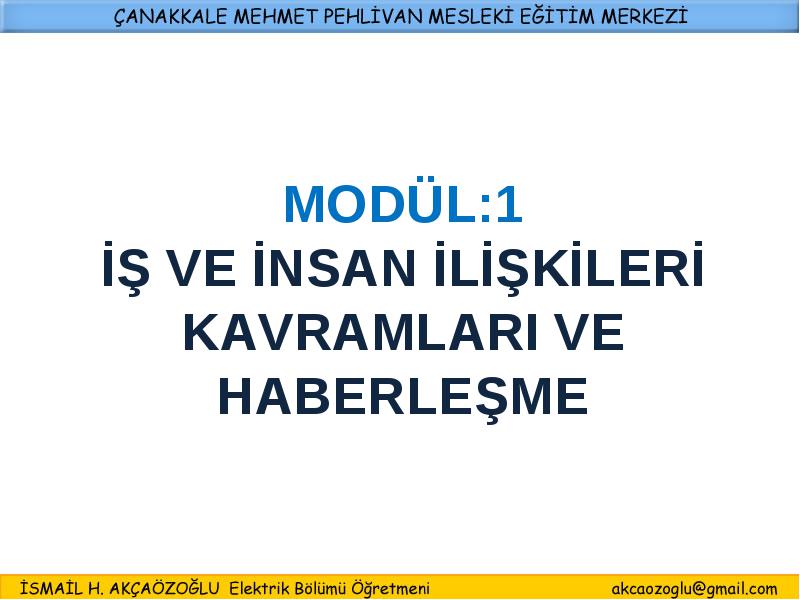 ÇANAKKALE MEHMET PEHLİVAN MESLEKİ EĞİTİM MERKEZİ

MODÜL:1
İŞ VE İNSAN İLİŞKİLERİ KAVRAMLARI VE HABERLEŞME

İSMAİL H. AKÇAÖZOĞLU Elektrik Bölümü Öğretmeni akcaozoglu@gmail.com